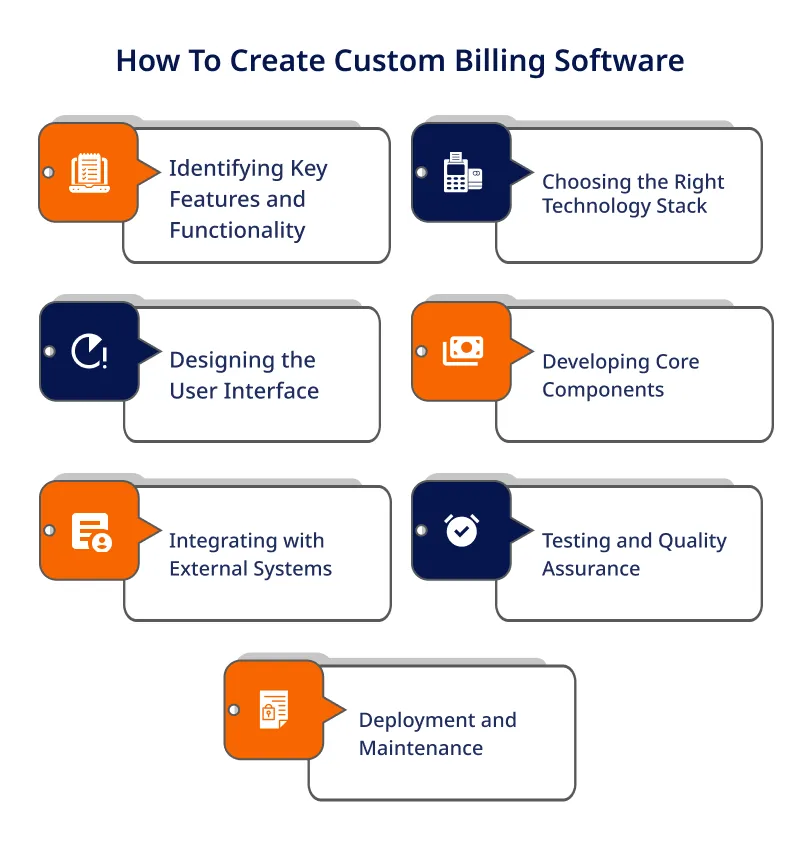 How To Create Custom Billing Software

Identifying Key Features and Functionality

Choosing the Right Technology Stack

Designing the User Interface

Developing Core Components

Integrating with External Systems

Testing and Quality Assurance

Deployment and Maintenance